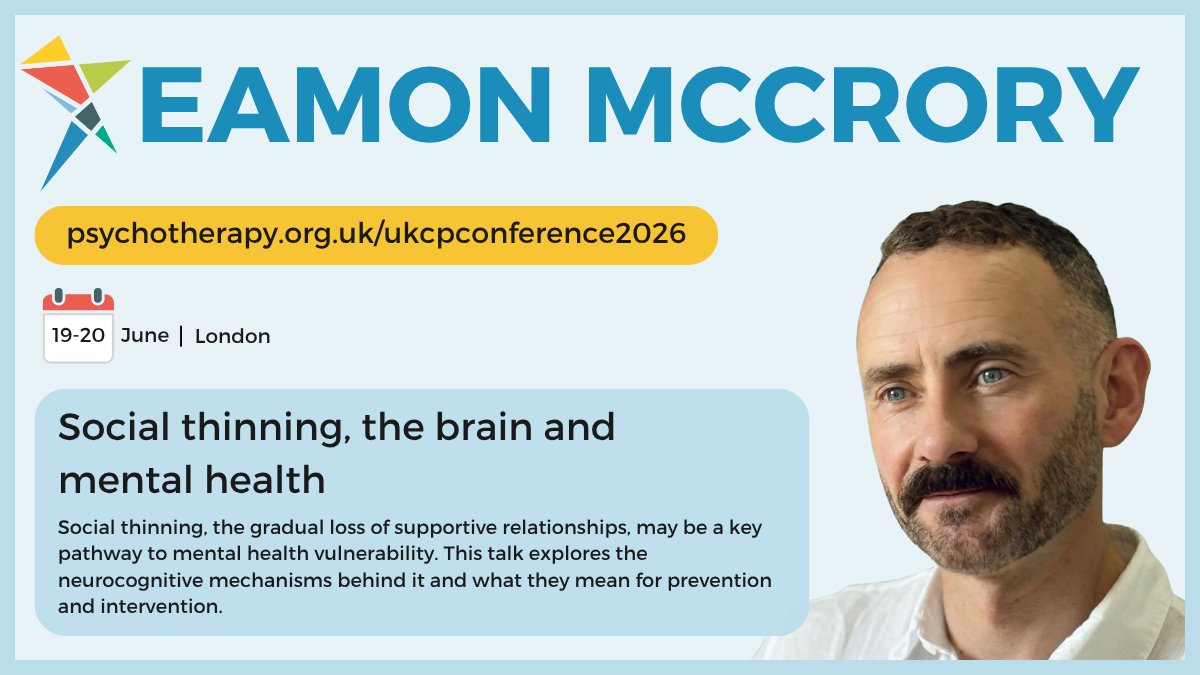 EAMON MCCRORY

psychotherapy.org.uk/ukcpconference2026

19-20 June | London

Social thinning, the brain and mental health

Social thinning, the gradual loss of supportive relationships, may be a key pathway to mental health vulnerability. This talk explores the neurocognitive mechanisms behind it and what they mean for prevention and intervention.